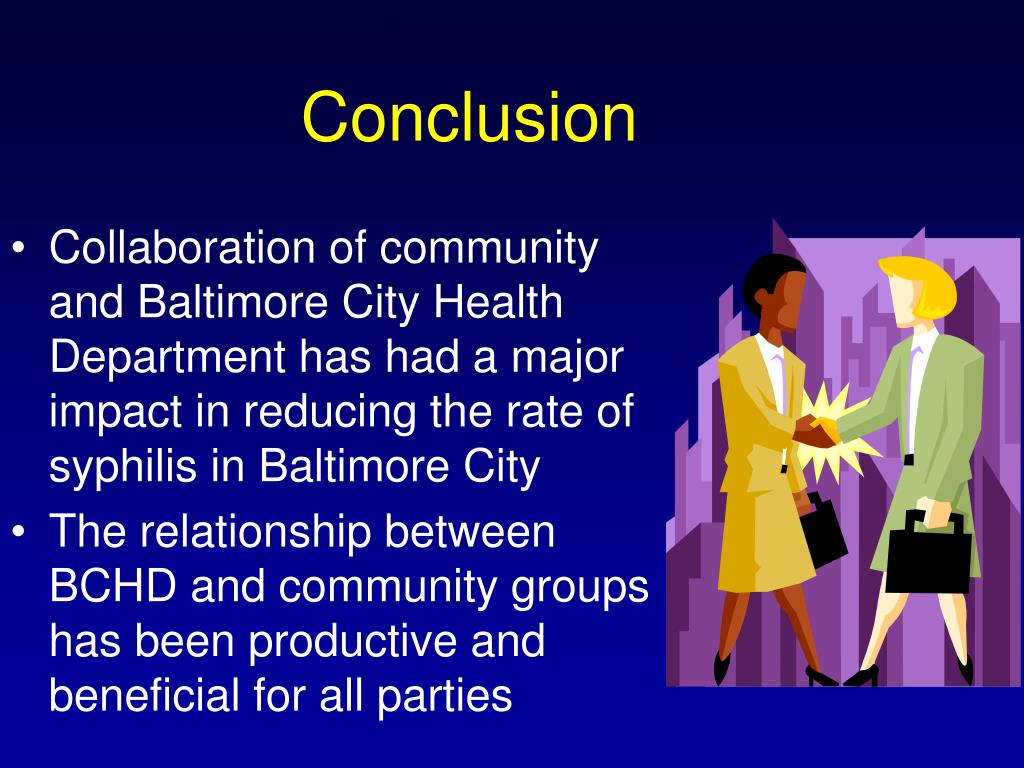 Conclusion

• Collaboration of community and Baltimore City Health Department has had a major impact in reducing the rate of syphilis in Baltimore City

• The relationship between BCHD and community groups has been productive and beneficial for all parties